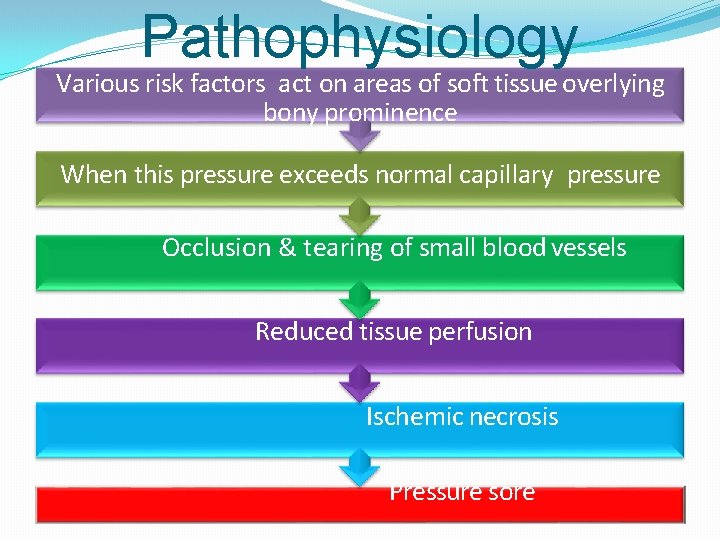 Pathophysiology

Various risk factors act on areas of soft tissue overlying bony prominence

When this pressure exceeds normal capillary pressure

Occlusion & tearing of small blood vessels

Reduced tissue perfusion

Ischemic necrosis

Pressure sore